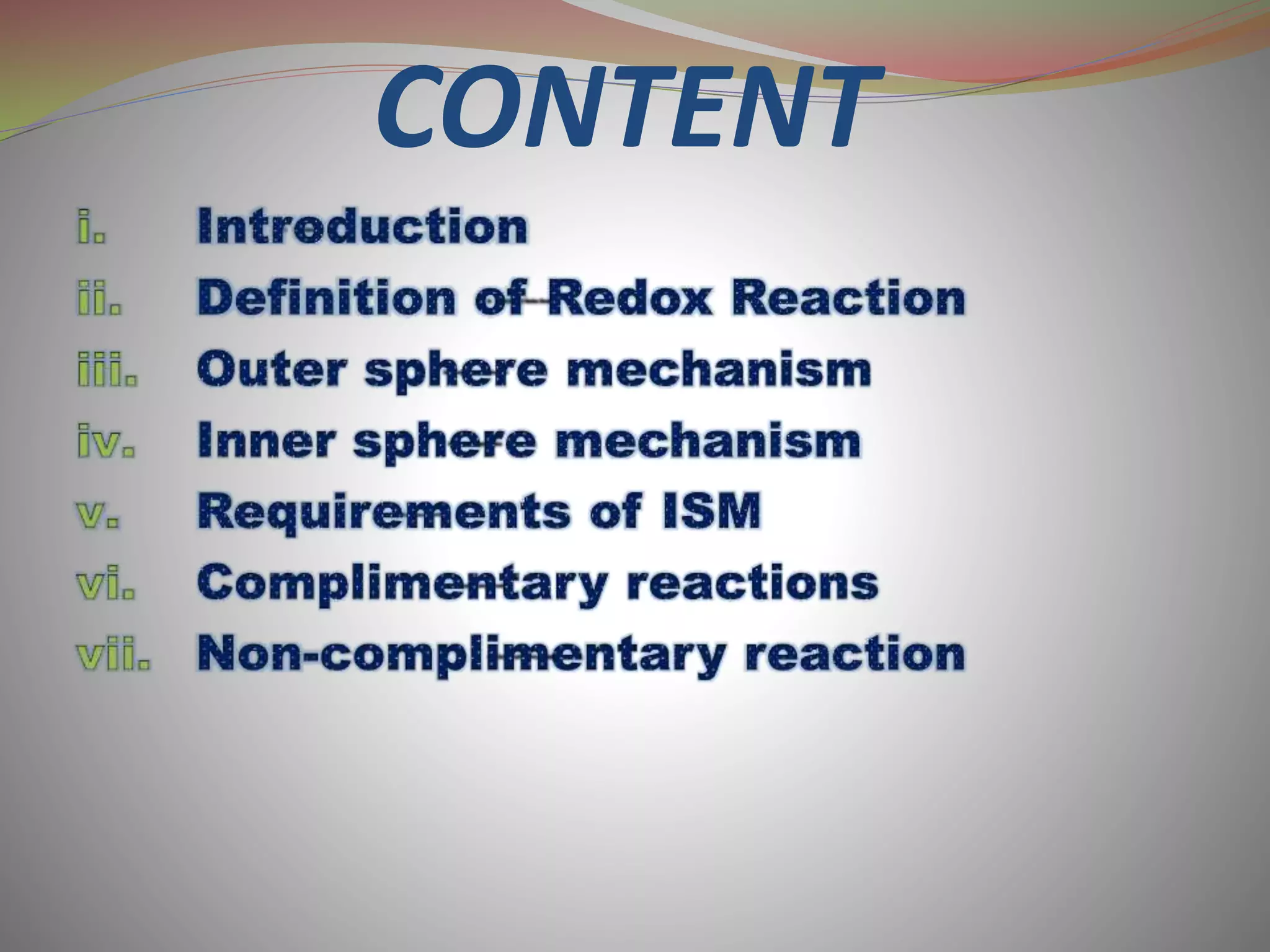 CONTENT

i. Introduction
ii. Definition of Redox Reaction
iii. Outer sphere mechanism
iv. Inner sphere mechanism
v. Requirements of ISM
vi. Complimentary reactions
vii. Non-complimentary reaction